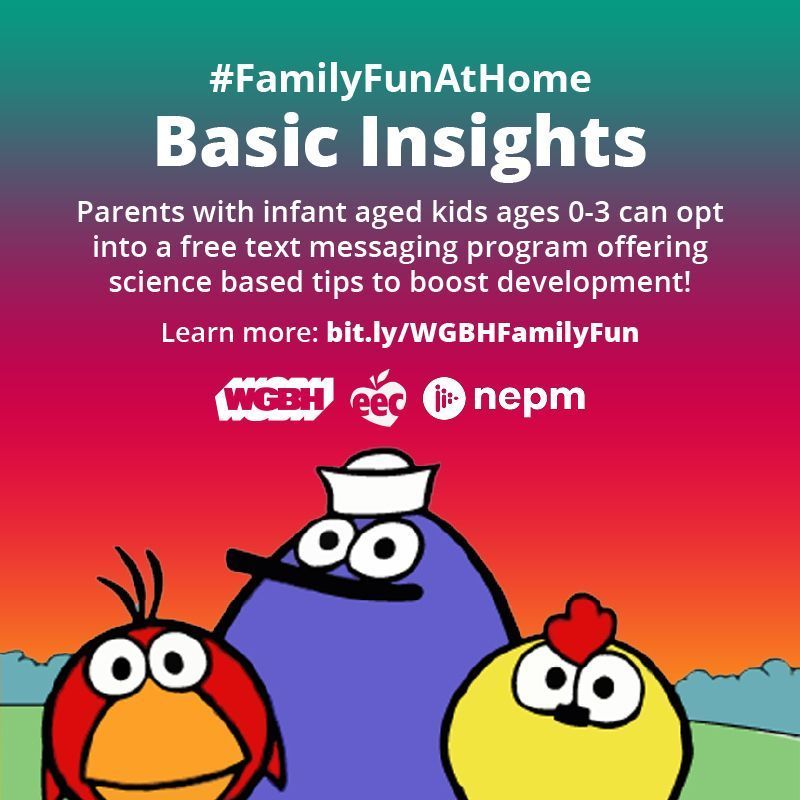 #FamilyFunAtHome
Basic Insights

Parents with infant aged kids ages 0-3 can opt into a free text messaging program offering science based tips to boost development!

Learn more: bit.ly/WGBHFamilyFun

WGBH eec nepm